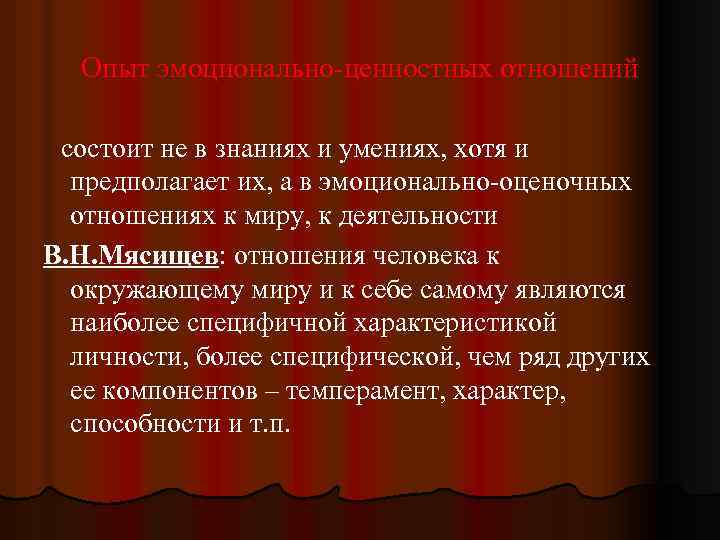 Опыт эмоционально-ценностных отношений

состоит не в знаниях и умениях, хотя и предполагает их, а в эмоционально-оценочных отношениях к миру, к деятельности

В.Н.Мясищев: отношения человека к окружающему миру и к себе самому являются наиболее специфичной характеристикой личности, более специфической, чем ряд других ее компонентов – темперамент, характер, способности и т.п.